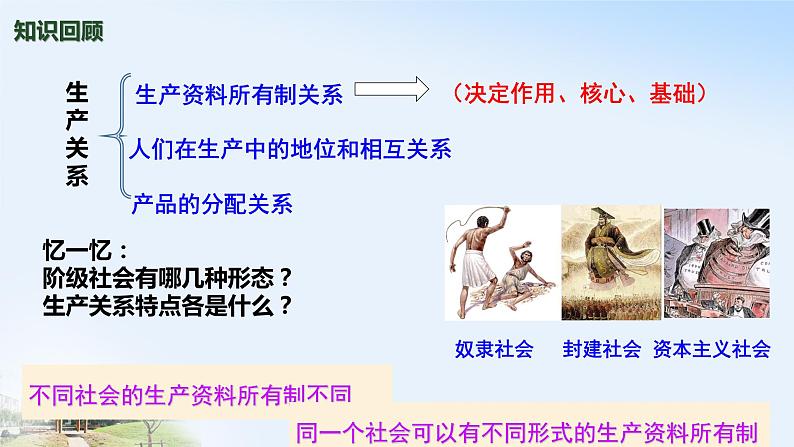 知识回顾

生产关系

生产资料所有制关系 （决定作用、核心、基础）

人们在生产中的地位和相互关系

产品的分配关系

忆一忆：
阶级社会有哪几种形态？
生产关系特点各是什么？

奴隶社会 封建社会 资本主义社会

不同社会的生产资料所有制不同

同一个社会可以有不同形式的生产资料所有制